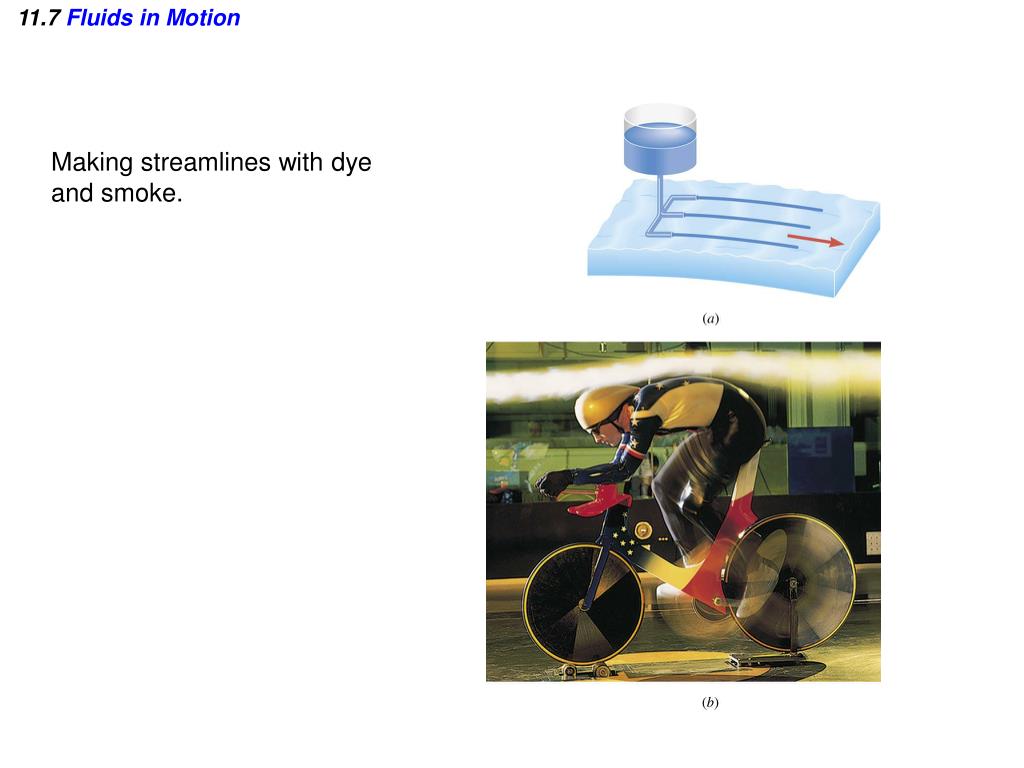 11.7 Fluids in Motion

Making streamlines with dye and smoke.

(a)

(b)